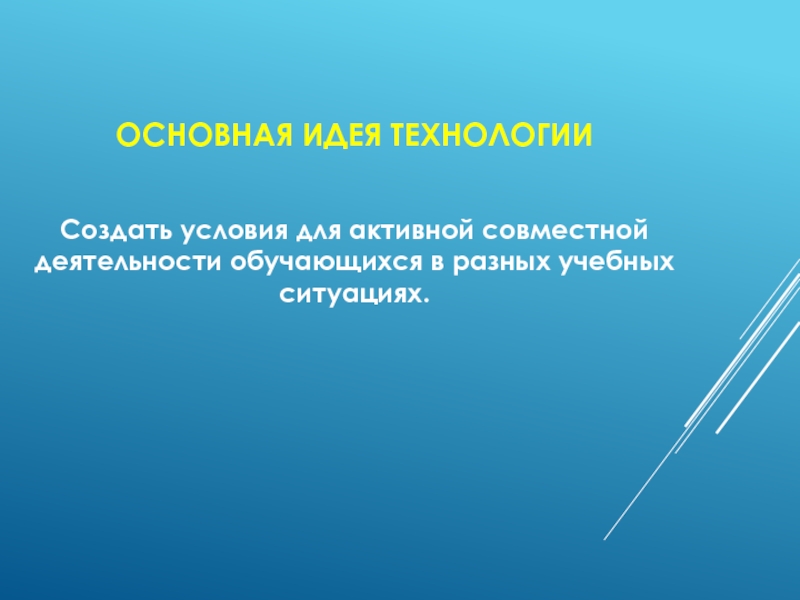 ОСНОВНАЯ ИДЕЯ ТЕХНОЛОГИИ

Создать условия для активной совместной деятельности обучающихся в разных учебных ситуациях.